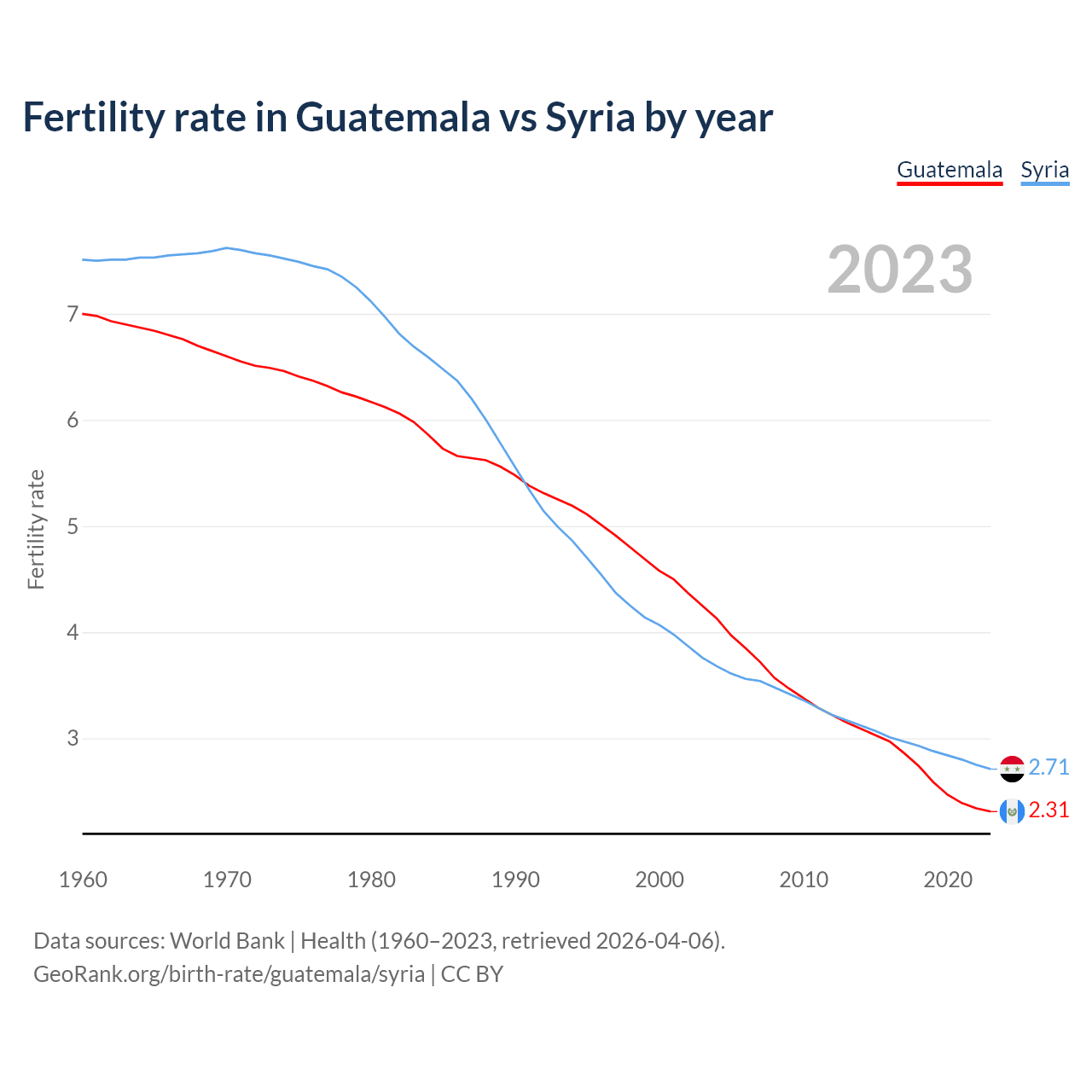 Fertility rate in Guatemala vs Syria by year

Guatemala Syria

2023

Fertility rate

7
6
5
4
3

2.71
2.31

1960 1970 1980 1990 2000 2010 2020

Data sources: World Bank | Health (1960–2023, retrieved 2026-04-06).
GeoRank.org/birth-rate/guatemala/syria | CC BY